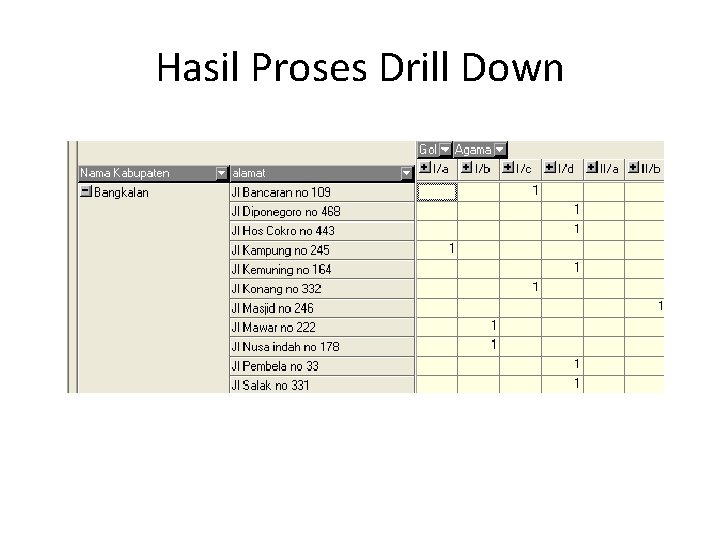 Hasil Proses Drill Down

Gol Agama

| Nama Kabupaten | alamat | I/a | I/b | I/c | I/d | II/a | II/b |
|---|---|---|---|---|---|---|---|
| Bangkalan | Jl Bancaran no 109 | | | 1 | | | |
| | Jl Diponegoro no 468 | | | | 1 | | |
| | Jl Hos Cokro no 443 | | | | 1 | | |
| | Jl Kampung no 245 | 1 | | | | | |
| | Jl Kemuning no 164 | | | | 1 | | |
| | Jl Konang no 332 | | | 1 | | | |
| | Jl Masjid no 246 | | | | | | 1 |
| | Jl Mawar no 222 | | 1 | | | | |
| | Jl Nusa indah no 178 | | 1 | | | | |
| | Jl Pembela no 33 | | | | 1 | | |
| | Jl Salak no 331 | | | | 1 | | |